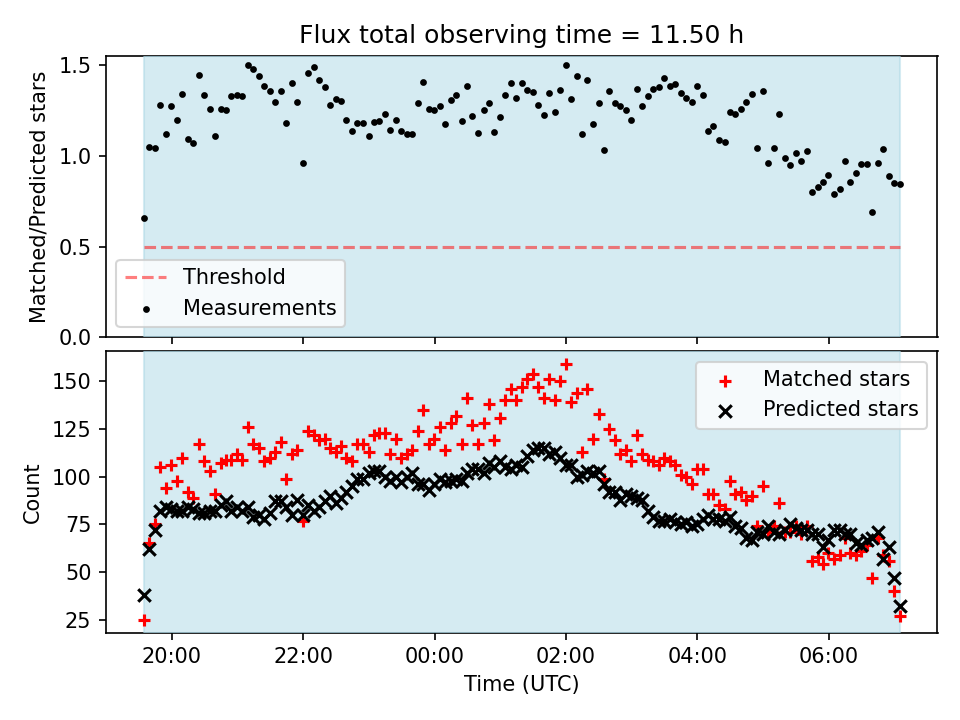 Flux total observing time = 11.50 h

Matched/Predicted stars

1.5
1.0
0.5
0.0

Threshold
Measurements

Count

150
125
100
75
50
25

Matched stars
Predicted stars

20:00
22:00
00:00
02:00
04:00
06:00

Time (UTC)